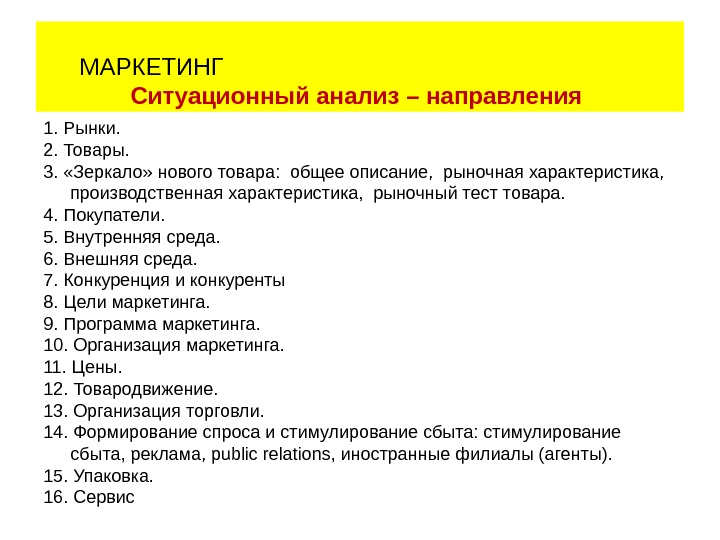 МАРКЕТИНГ
Ситуационный анализ – направления

1. Рынки.
2. Товары.
3. «Зеркало» нового товара: общее описание, рыночная характеристика, производственная характеристика, рыночный тест товара.
4. Покупатели.
5. Внутренняя среда.
6. Внешняя среда.
7. Конкуренция и конкуренты
8. Цели маркетинга.
9. Программа маркетинга.
10. Организация маркетинга.
11. Цены.
12. Товародвижение.
13. Организация торговли.
14. Формирование спроса и стимулирование сбыта: стимулирование сбыта, реклама, public relations, иностранные филиалы (агенты).
15. Упаковка.
16. Сервис